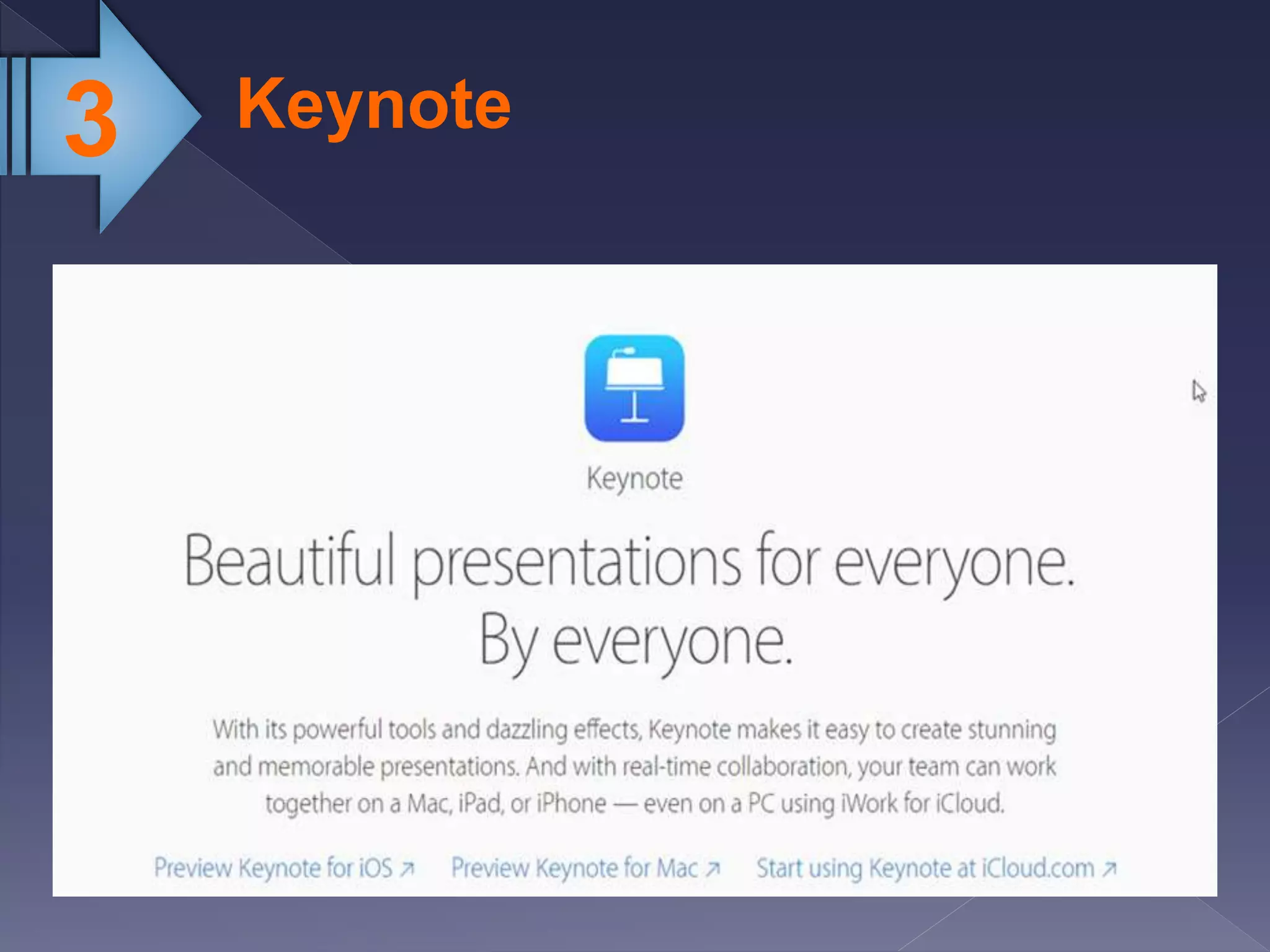 3

Keynote

Keynote

Beautiful presentations for everyone. By everyone.

With its powerful tools and dazzling effects, Keynote makes it easy to create stunning and memorable presentations. And with real-time collaboration, your team can work together on a Mac, iPad, or iPhone — even on a PC using iWork for iCloud.

Preview Keynote for iOS ↗ Preview Keynote for Mac ↗ Start using Keynote at iCloud.com ↗